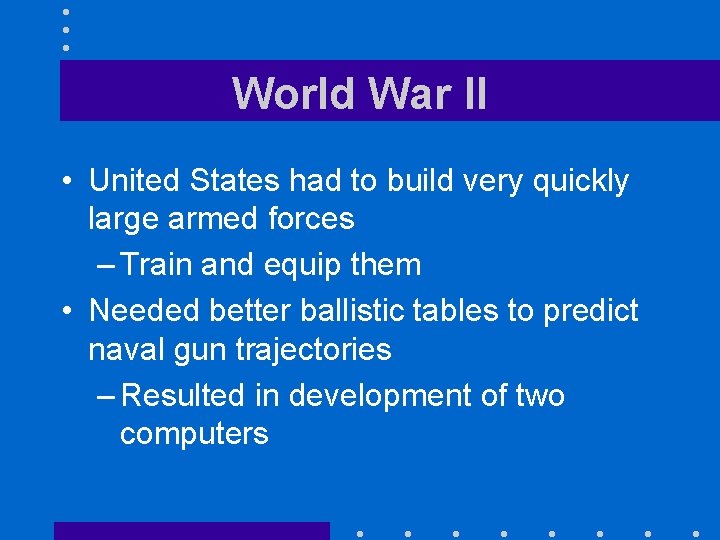 World War II

• United States had to build very quickly large armed forces

– Train and equip them

• Needed better ballistic tables to predict naval gun trajectories

– Resulted in development of two computers